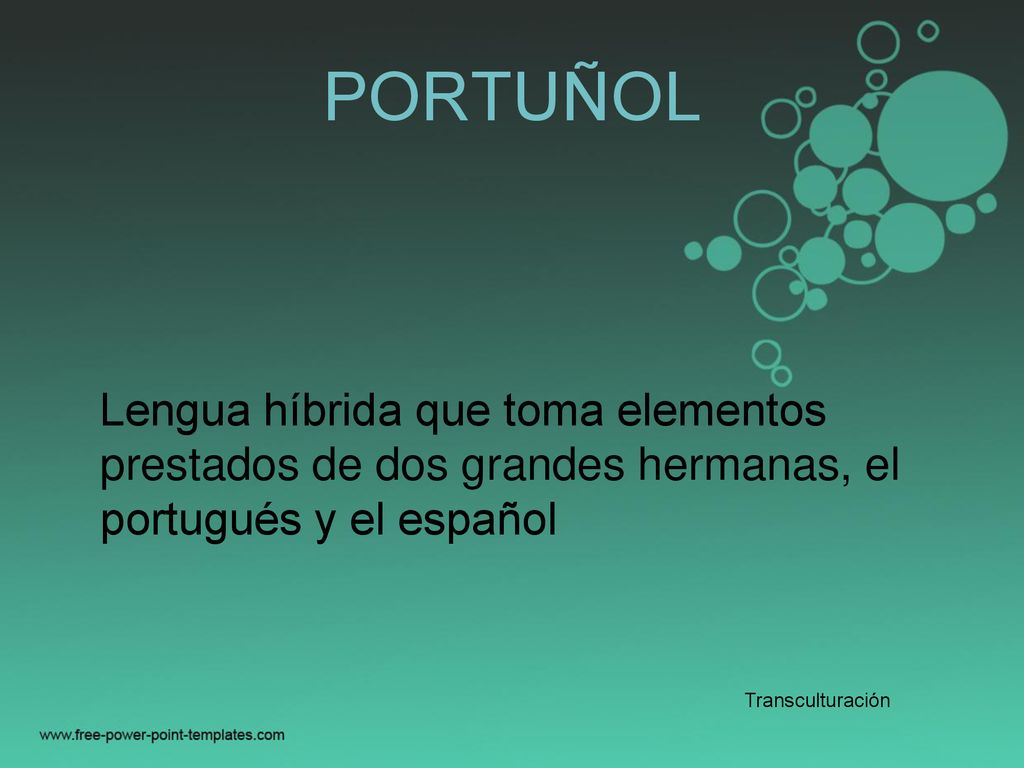 PORTUÑOL

Lengua híbrida que toma elementos prestados de dos grandes hermanas, el portugués y el español

Transculturación

www.free-power-point-templates.com